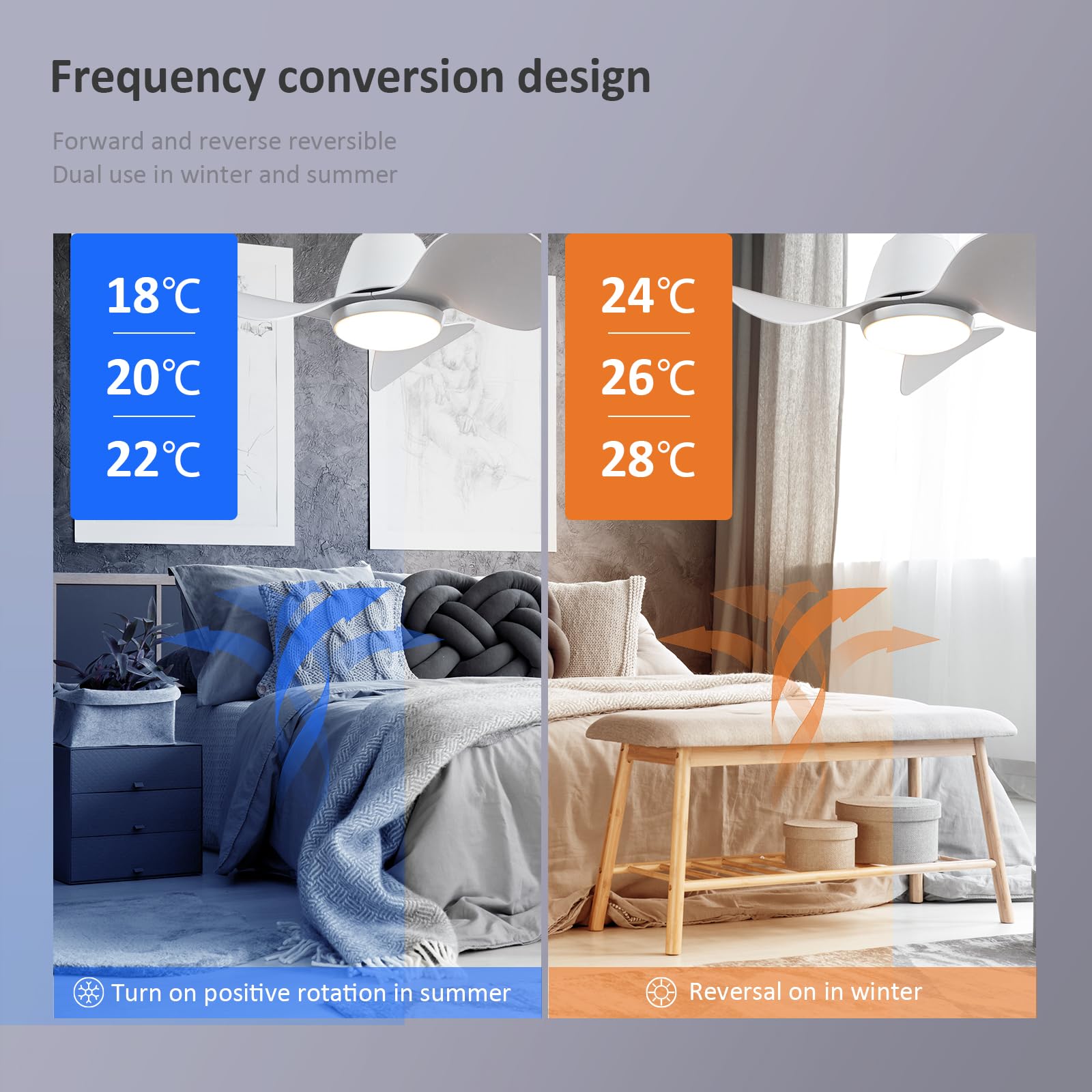 Frequency conversion design

Forward and reverse reversible
Dual use in winter and summer

18℃
20℃
22℃

24℃
26℃
28℃

Turn on positive rotation in summer

Reversal on in winter